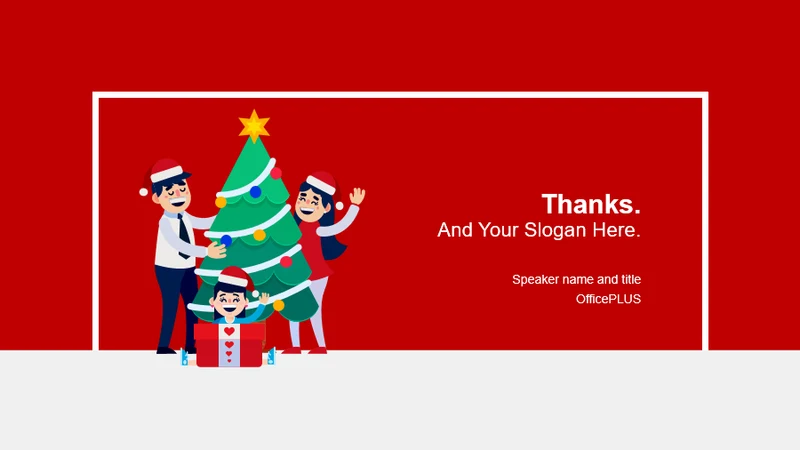 Thanks.
And Your Slogan Here.

Speaker name and title
OfficePLUS